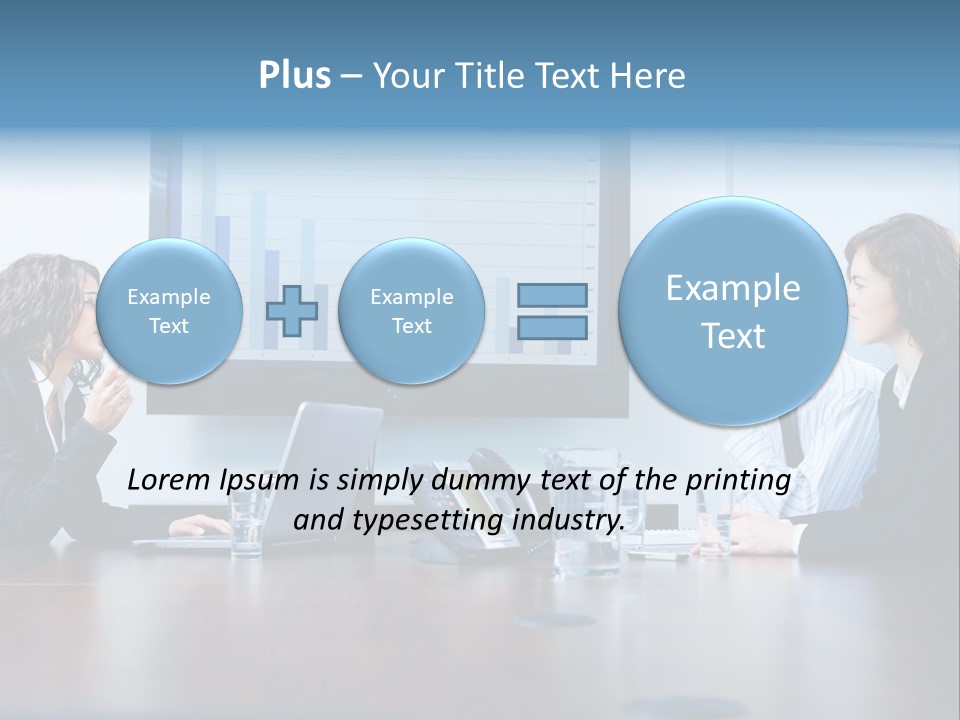 Plus – Your Title Text Here

Example Text

Example Text

Example Text

Lorem Ipsum is simply dummy text of the printing and typesetting industry.